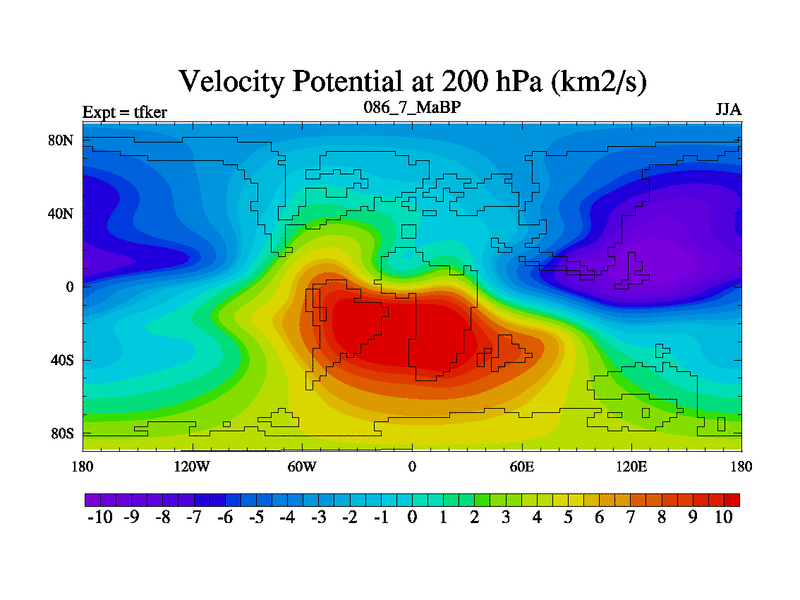 Velocity Potential at 200 hPa (km2/s)

Expt = tfker

086_7_MaBP

JJA

80N
40N
0
40S
80S

180 120W 60W 0 60E 120E 180

-10 -9 -8 -7 -6 -5 -4 -3 -2 -1 0 1 2 3 4 5 6 7 8 9 10